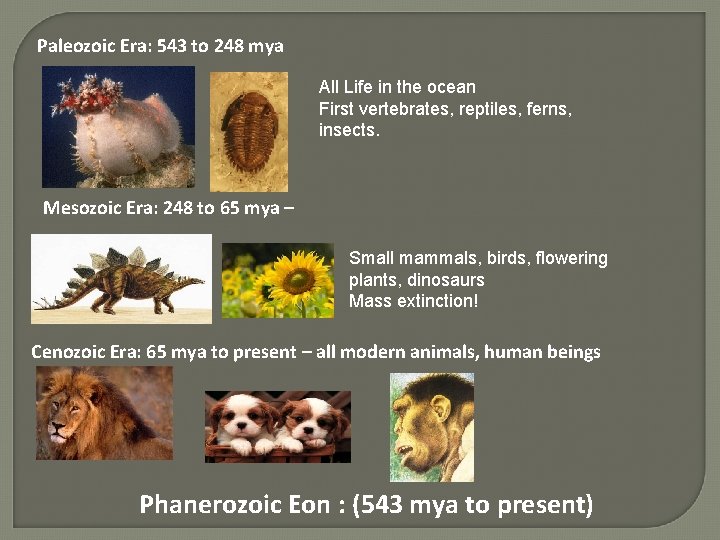 Paleozoic Era: 543 to 248 mya

All Life in the ocean
First vertebrates, reptiles, ferns, insects.

Mesozoic Era: 248 to 65 mya –

Small mammals, birds, flowering plants, dinosaurs
Mass extinction!

Cenozoic Era: 65 mya to present – all modern animals, human beings

Phanerozoic Eon : (543 mya to present)